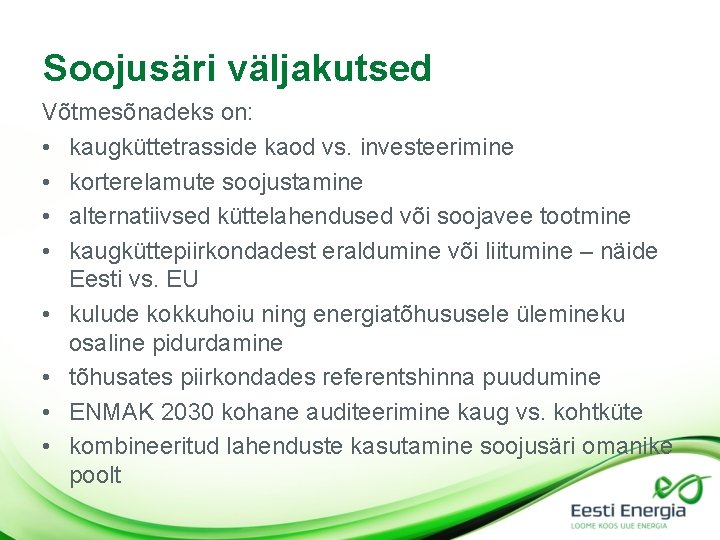 Soojusäri väljakutsed

Võtmesõnadeks on:

• kaugküttetrasside kaod vs. investeerimine
• korterelamute soojustamine
• alternatiivsed küttelahendused või soojavee tootmine
• kaugküttepiirkondadest eraldumine või liitumine – näide Eesti vs. EU
• kulude kokkuhoiu ning energiatõhususele ülemineku osaline pidurdamine
• tõhusates piirkondades referentshinna puudumine
• ENMAK 2030 kohane auditeerimine kaug vs. kohtküte
• kombineeritud lahenduste kasutamine soojusäri omanike poolt

Eesti Energia
LOOME KOOS UUE ENERGIA